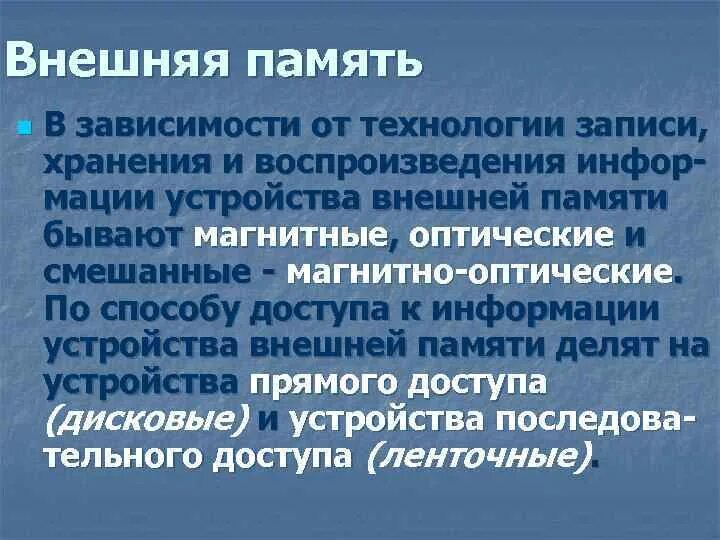 Внешняя память

В зависимости от технологии записи, хранения и воспроизведения информации устройства внешней памяти бывают магнитные, оптические и смешанные - магнитно-оптические. По способу доступа к информации устройства внешней памяти делят на устройства прямого доступа (дисковые) и устройства последовательного доступа (ленточные).